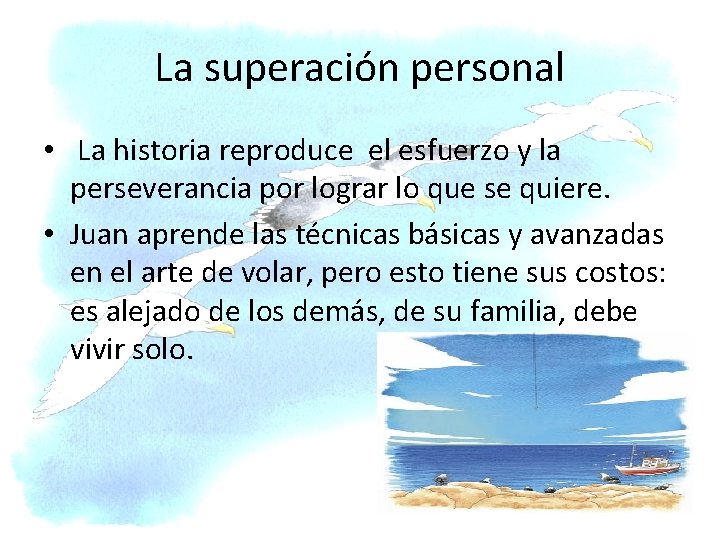 La superación personal

• La historia reproduce el esfuerzo y la perseverancia por lograr lo que se quiere.

• Juan aprende las técnicas básicas y avanzadas en el arte de volar, pero esto tiene sus costos: es alejado de los demás, de su familia, debe vivir solo.